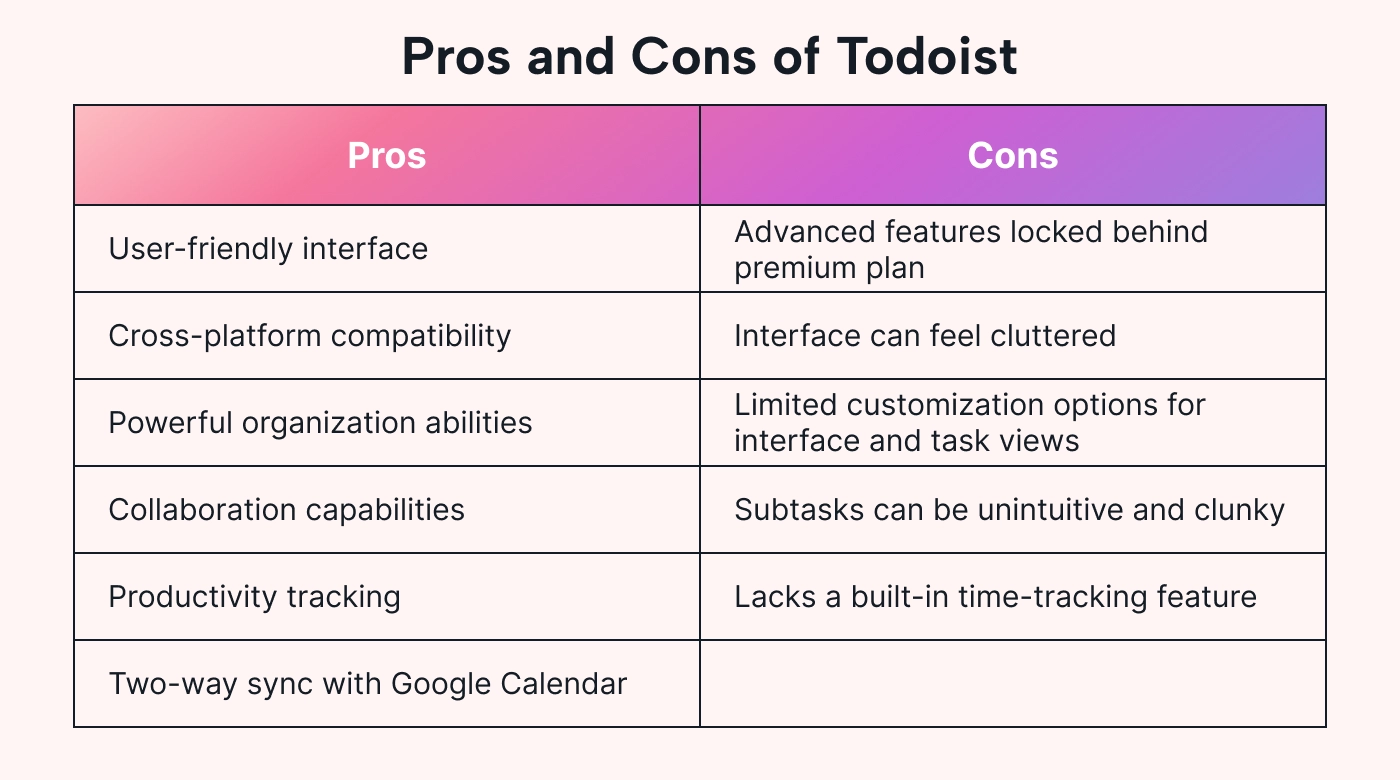 Pros and Cons of Todoist

| Pros | Cons |
|---|---|
| User-friendly interface | Advanced features locked behind premium plan |
| Cross-platform compatibility | Interface can feel cluttered |
| Powerful organization abilities | Limited customization options for interface and task views |
| Collaboration capabilities | Subtasks can be unintuitive and clunky |
| Productivity tracking | Lacks a built-in time-tracking feature |
| Two-way sync with Google Calendar | |